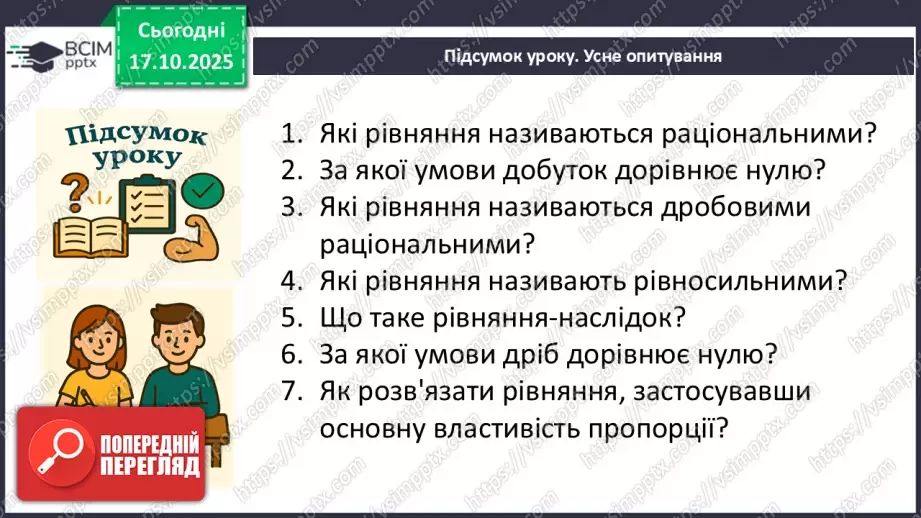 ВСІМ pptx

Сьогодні 17.10.2025

Підсумок уроку. Усне опитування

Підсумок уроку

1. Які рівняння називаються раціональними?
2. За якої умови добуток дорівнює нулю?
3. Які рівняння називаються дробовими раціональними?
4. Які рівняння називають рівносильними?
5. Що таке рівняння-наслідок?
6. За якої умови дріб дорівнює нулю?
7. Як розв'язати рівняння, застосувавши основну властивість пропорції?

ПОПЕРЕДНІЙ ПЕРЕГЛЯД

https://vsimpptx.com